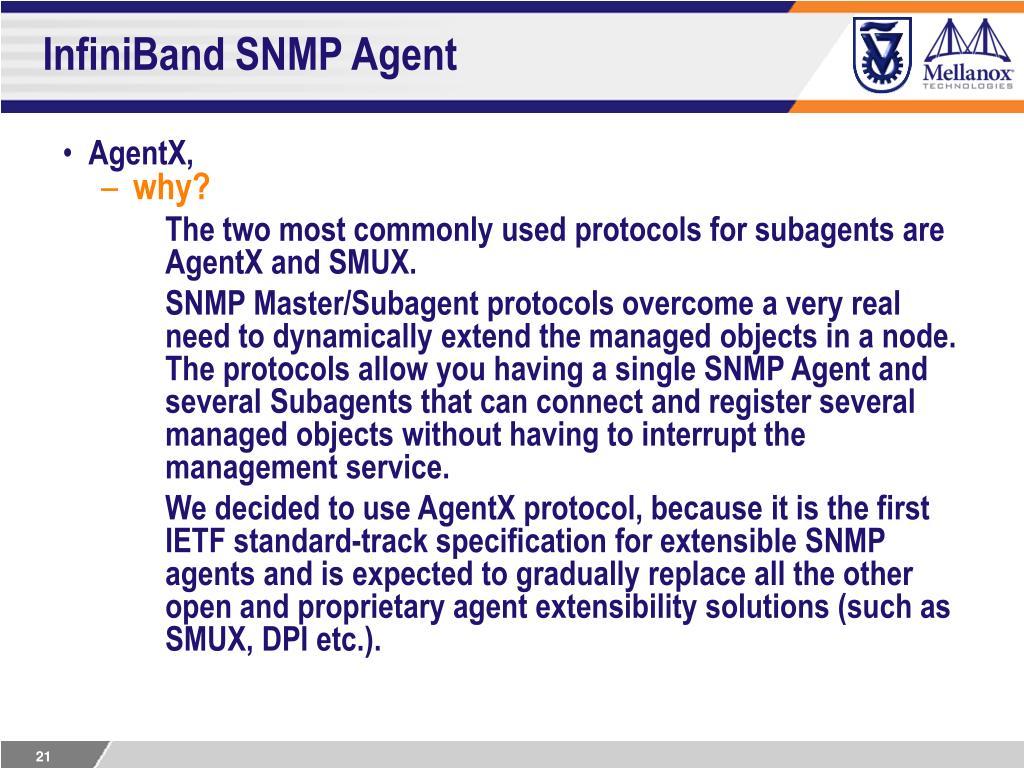 InfiniBand SNMP Agent

Mellanox TECHNOLOGIES

• AgentX,
– why?
The two most commonly used protocols for subagents are AgentX and SMUX.
SNMP Master/Subagent protocols overcome a very real need to dynamically extend the managed objects in a node. The protocols allow you having a single SNMP Agent and several Subagents that can connect and register several managed objects without having to interrupt the management service.
We decided to use AgentX protocol, because it is the first IETF standard-track specification for extensible SNMP agents and is expected to gradually replace all the other open and proprietary agent extensibility solutions (such as SMUX, DPI etc.).

21